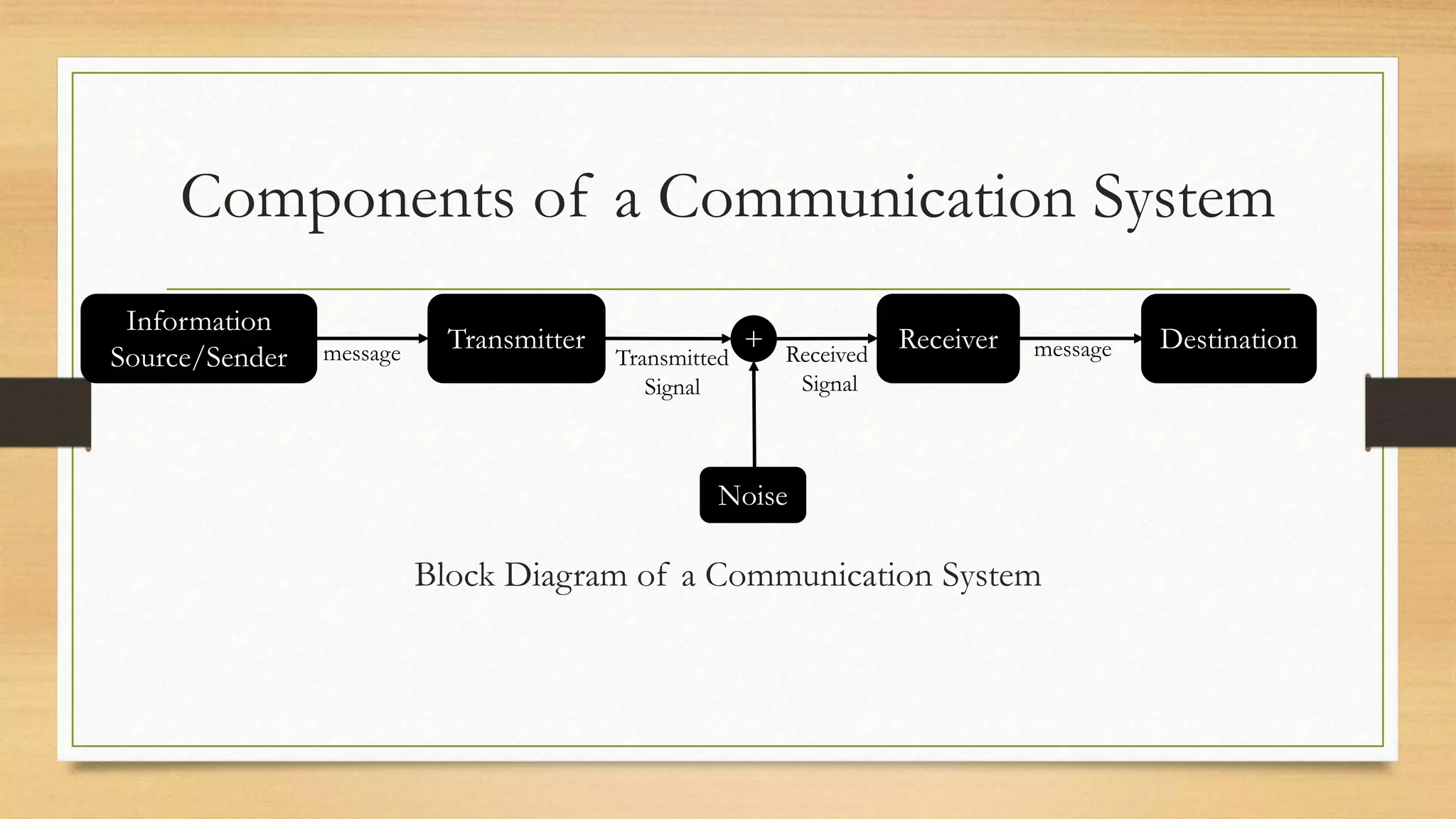 Components of a Communication System

Information Source/Sender

message

Transmitter

Transmitted Signal

+

Received Signal

Receiver

message

Destination

Noise

Block Diagram of a Communication System